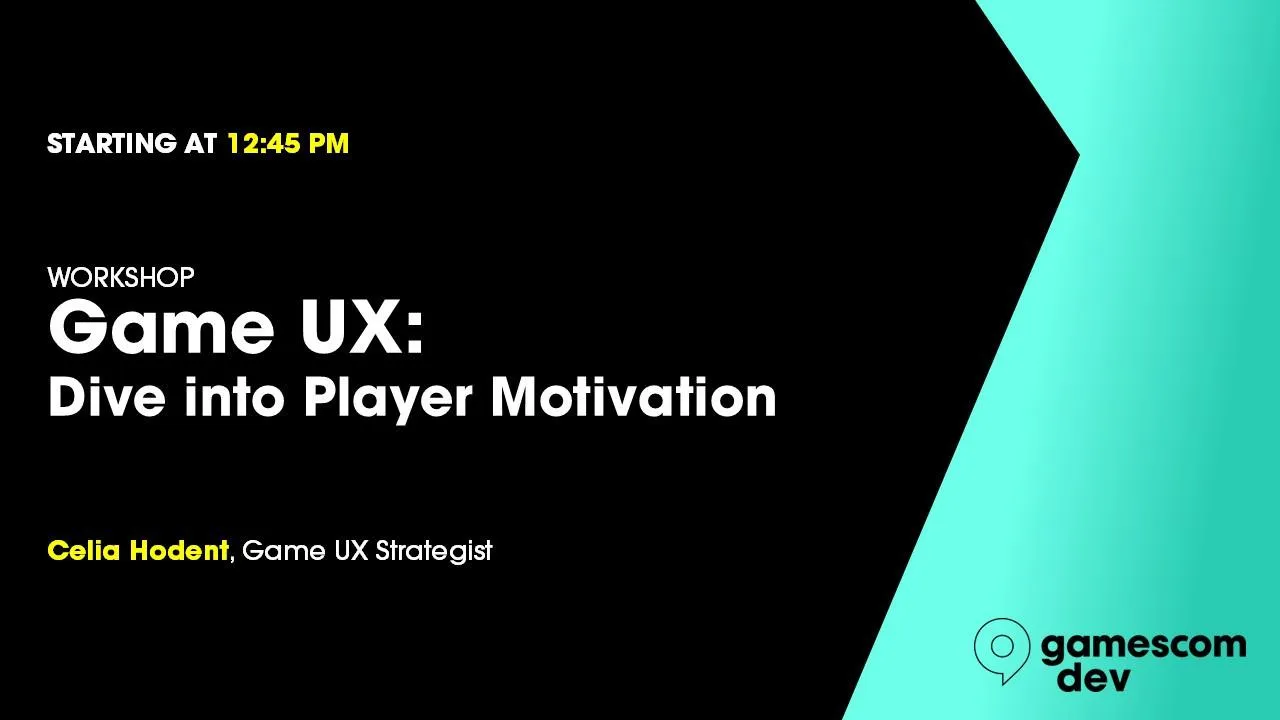 STARTING AT 12:45 PM

WORKSHOP
Game UX:
Dive into Player Motivation

Celia Hodent, Game UX Strategist

gamescom dev